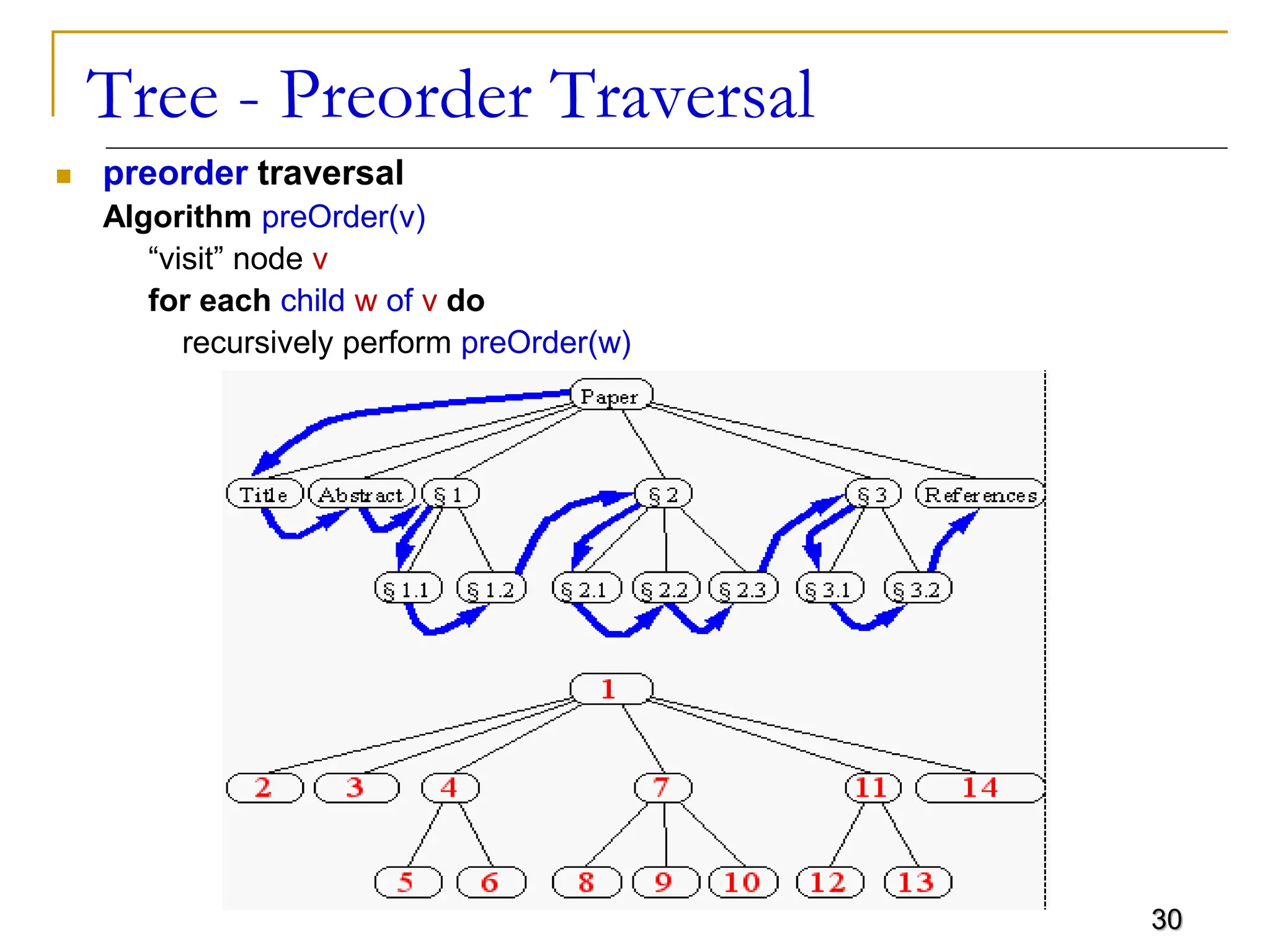 Tree - Preorder Traversal

preorder traversal

Algorithm preOrder(v)

“visit” node v

for each child w of v do

recursively perform preOrder(w)

Paper

Title

Abstract

§ 1

§ 2

§ 3

References

§ 1.1

§ 1.2

§ 2.1

§ 2.2

§ 2.3

§ 3.1

§ 3.2

1

2

3

4

7

11

14

5

6

8

9

10

12

13

30